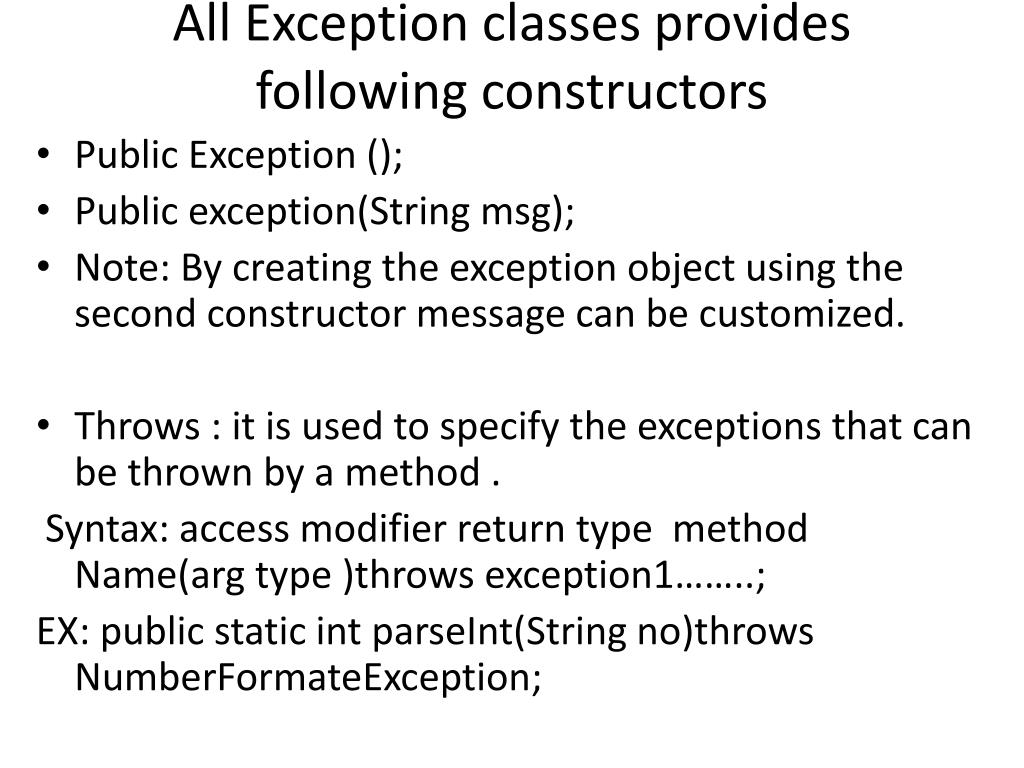 All Exception classes provides following constructors

• Public Exception ();
• Public exception(String msg);
• Note: By creating the exception object using the second constructor message can be customized.

• Throws : it is used to specify the exceptions that can be thrown by a method .
Syntax: access modifier return type method Name(arg type )throws exception1……..;
EX: public static int parseInt(String no)throws NumberFormateException;